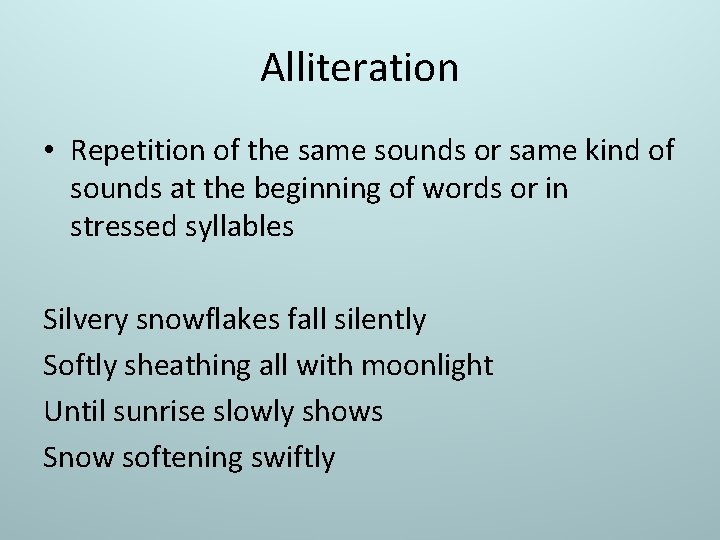 Alliteration

• Repetition of the same sounds or same kind of sounds at the beginning of words or in stressed syllables

Silvery snowflakes fall silently
Softly sheathing all with moonlight
Until sunrise slowly shows
Snow softening swiftly